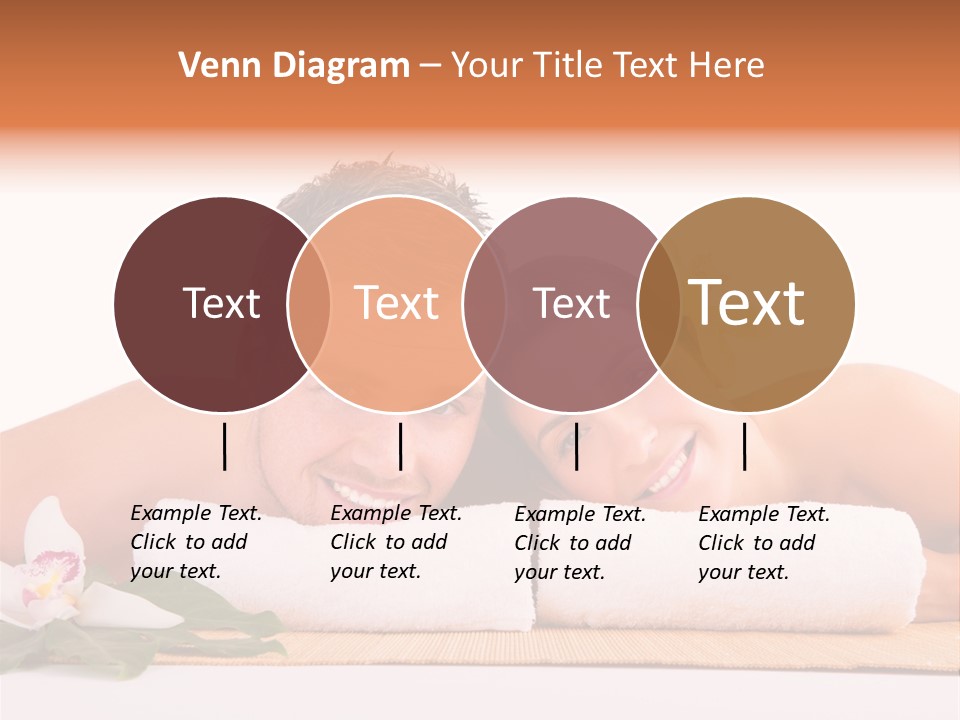 Venn Diagram – Your Title Text Here

Text

Text

Text

Text

Example Text. Click to add your text.

Example Text. Click to add your text.

Example Text. Click to add your text.

Example Text. Click to add your text.